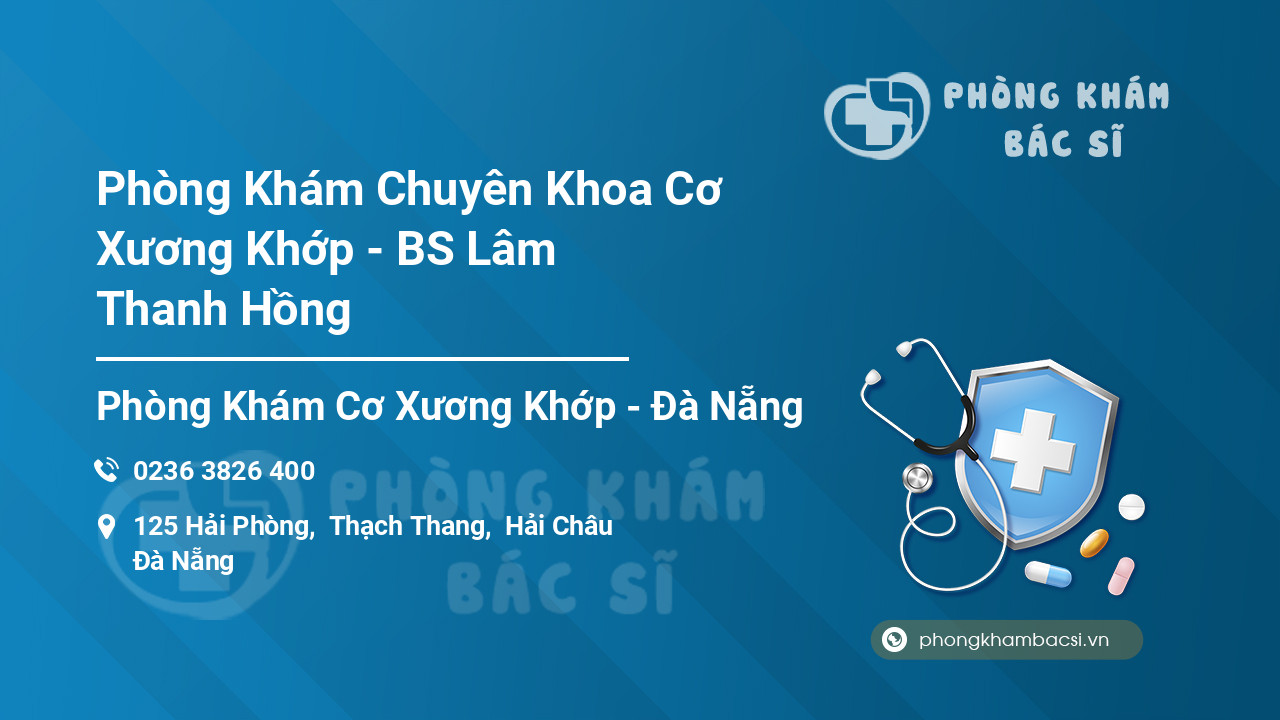 PHÒNG KHÁM
BÁC SĨ

Phòng Khám Chuyên Khoa Cơ Xương Khớp - BS Lâm Thanh Hồng

Phòng Khám Cơ Xương Khớp - Đà Nẵng

0236 3826 400

125 Hải Phòng, Thạch Thang, Hải Châu Đà Nẵng

PHÒNG KHÁM
BÁC SĨ

phongkhambacsi.vn